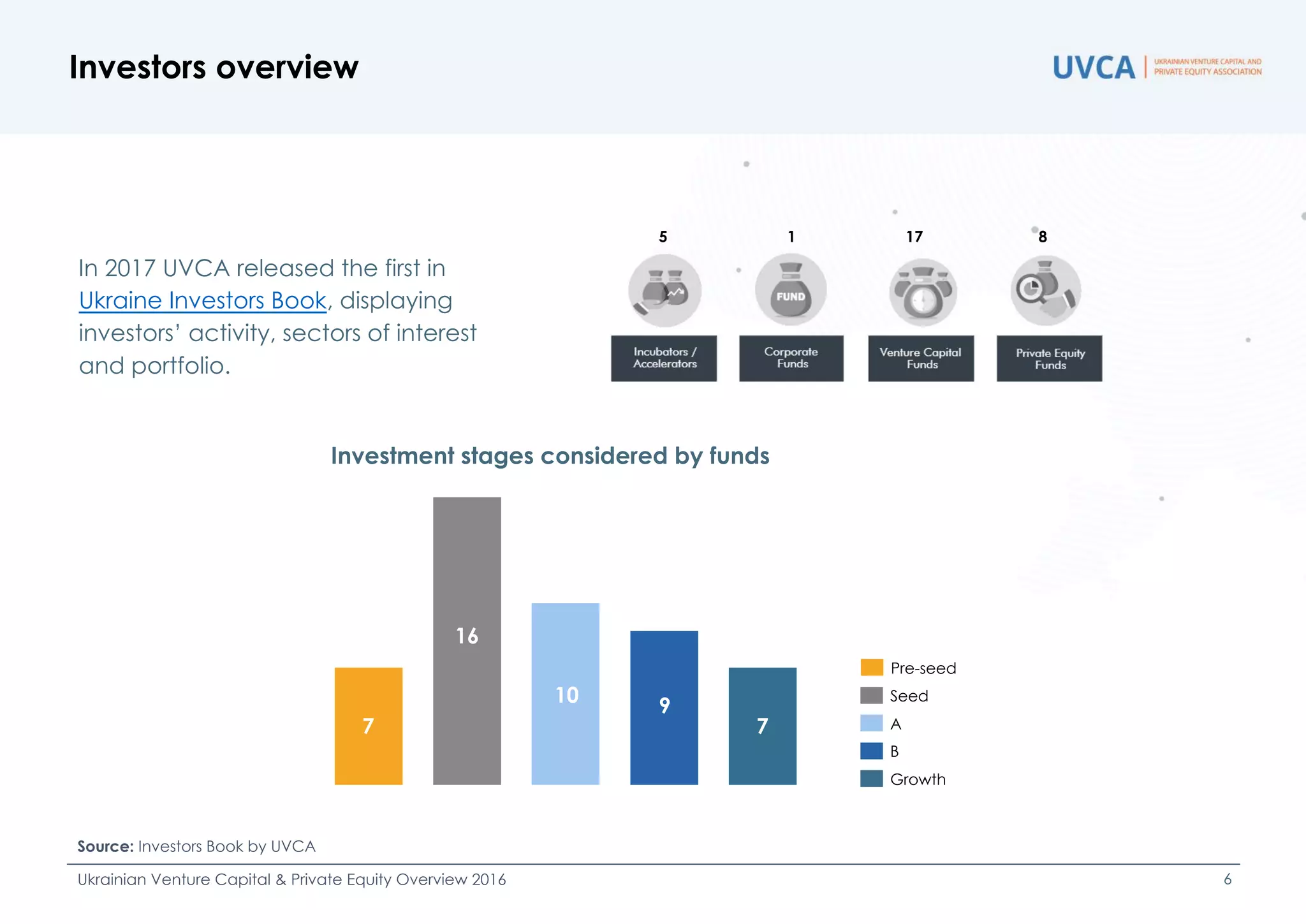 Investors overview

UVCA | UKRAINIAN VENTURE CAPITAL AND PRIVATE EQUITY ASSOCIATION

In 2017 UVCA released the first in Ukraine Investors Book, displaying investors' activity, sectors of interest and portfolio.

5
Incubators / Accelerators

1
FUND
Corporate Funds

17
Venture Capital Funds

8
Private Equity Funds

Investment stages considered by funds

7
16
10
9
7

Pre-seed
Seed
A
B
Growth

Source: Investors Book by UVCA

Ukrainian Venture Capital & Private Equity Overview 2016
6